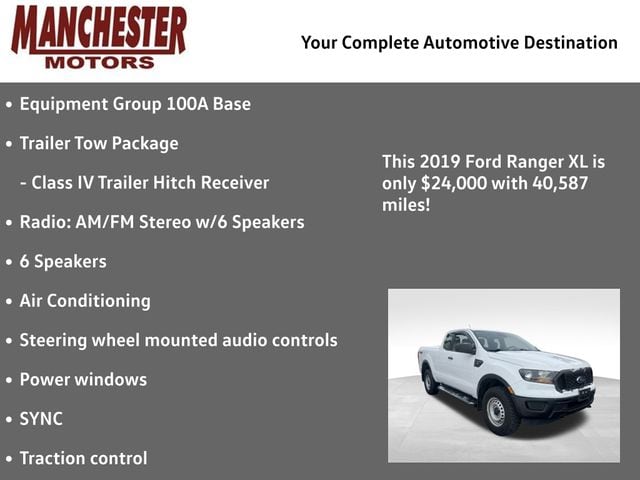 MANCHESTER
MOTORS

Your Complete Automotive Destination

• Equipment Group 100A Base

• Trailer Tow Package

- Class IV Trailer Hitch Receiver

• Radio: AM/FM Stereo w/6 Speakers

• 6 Speakers

• Air Conditioning

• Steering wheel mounted audio controls

• Power windows

• SYNC

• Traction control

This 2019 Ford Ranger XL is only $24,000 with 40,587 miles!